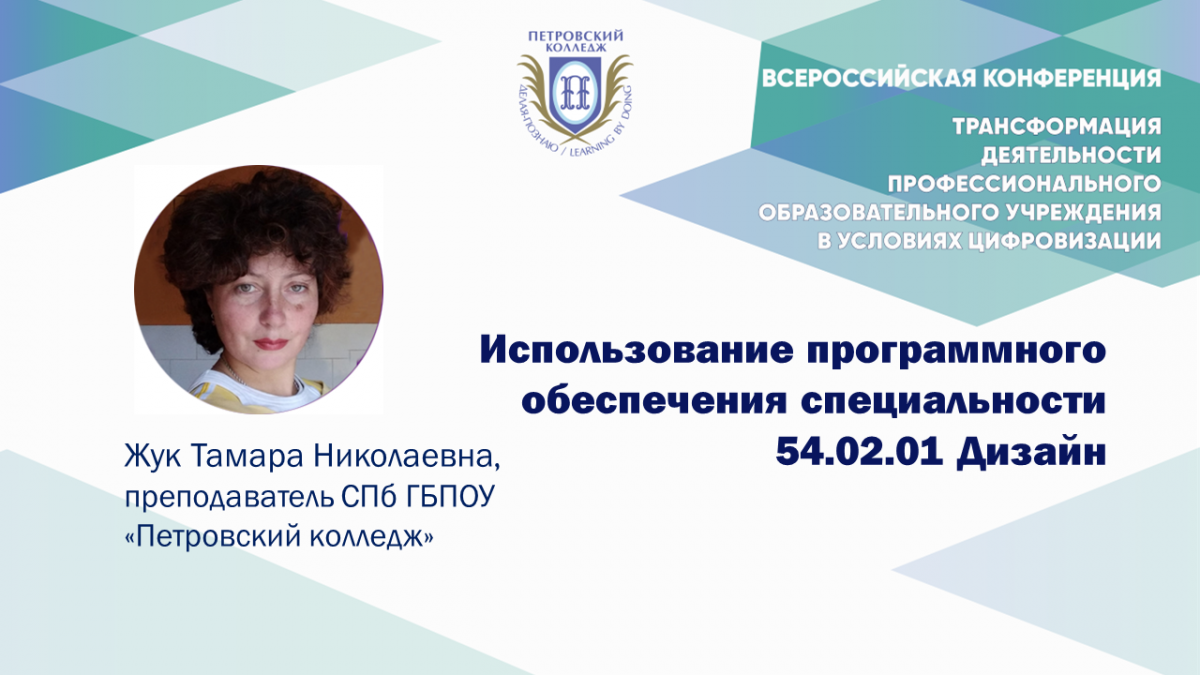 ПЕТРОВСКИЙ КОЛЛЕДЖ

ДЕЛАЯ-ПОЗНАЮ / LEARNING BY DOING

ВСЕРОССИЙСКАЯ КОНФЕРЕНЦИЯ

ТРАНСФОРМАЦИЯ ДЕЯТЕЛЬНОСТИ ПРОФЕССИОНАЛЬНОГО ОБРАЗОВАТЕЛЬНОГО УЧРЕЖДЕНИЯ В УСЛОВИЯХ ЦИФРОВИЗАЦИИ

Использование программного обеспечения специальности 54.02.01 Дизайн

Жук Тамара Николаевна, преподаватель СПб ГБПОУ «Петровский колледж»